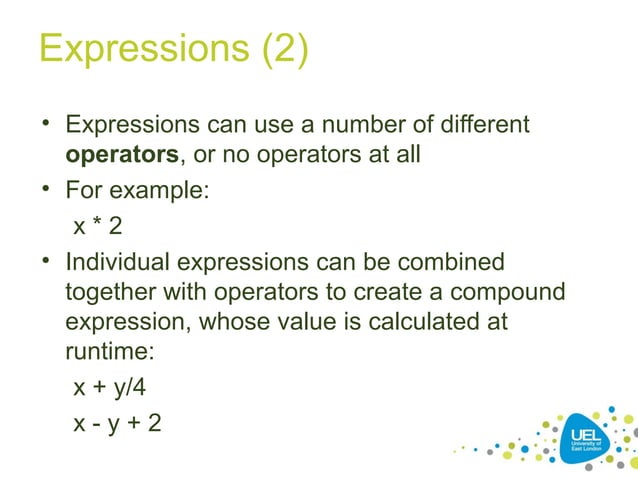 Expressions (2)

• Expressions can use a number of different **operators**, or no operators at all

• For example:

x * 2

• Individual expressions can be combined together with operators to create a compound expression, whose value is calculated at runtime:

x + y/4

x - y + 2

UEL
University of East London